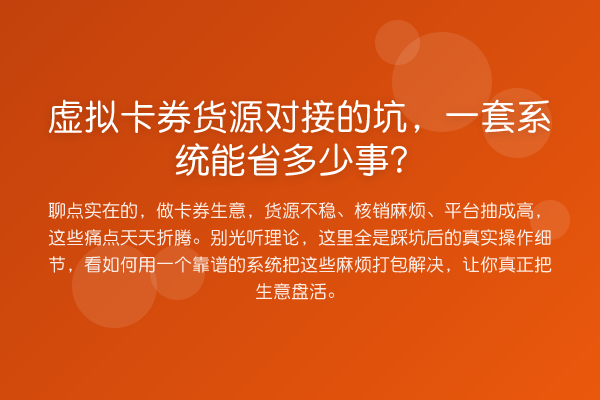 虚拟卡券货源对接的坑，一套系统能省多少事？

聊点实在的，做卡券生意，货源不稳、核销麻烦、平台抽成高，这些痛点天天折腾。别光听理论，这里全是踩坑后的真实操作细节，看如何用一个靠谱的系统把这些麻烦打包解决，让你真正把生意盘活。